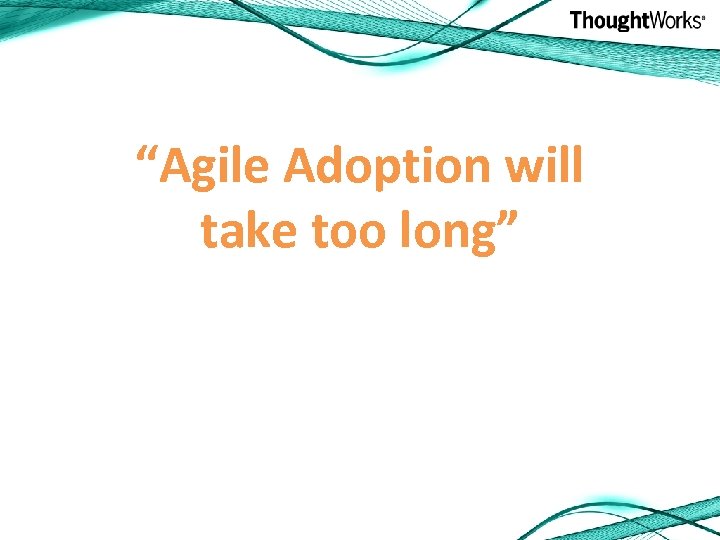 ThoughtWorks®

“Agile Adoption will take too long”